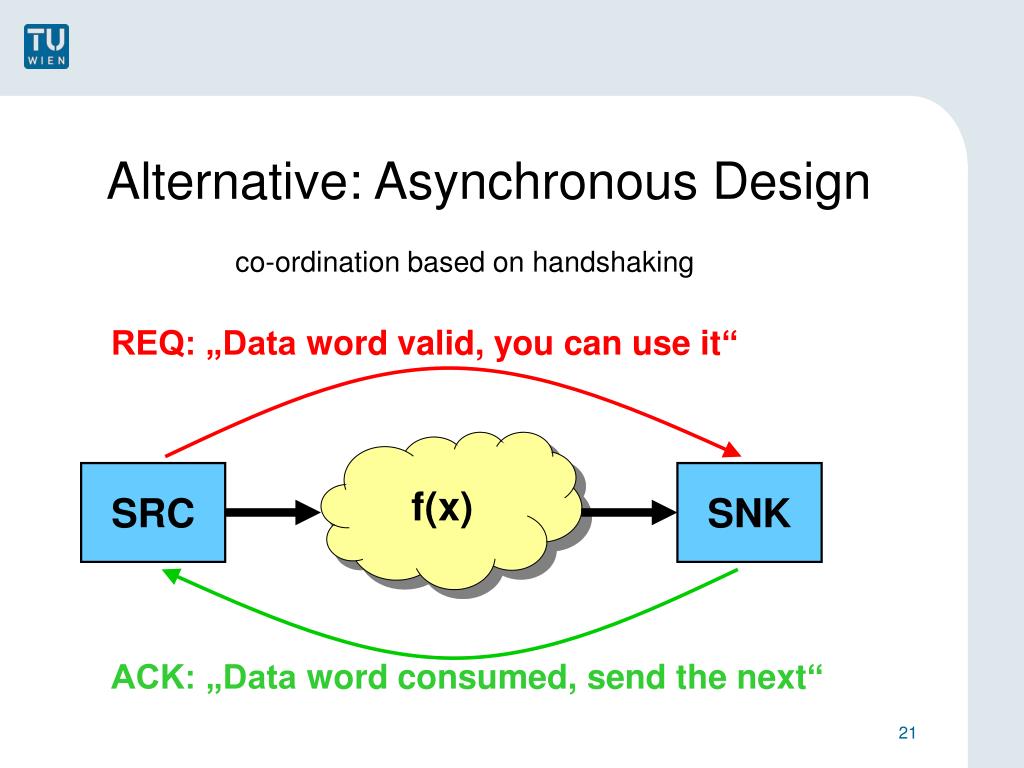 TU WIEN

Alternative: Asynchronous Design

co-ordination based on handshaking

REQ: „Data word valid, you can use it“

SRC

f(x)

SNK

ACK: „Data word consumed, send the next“

21